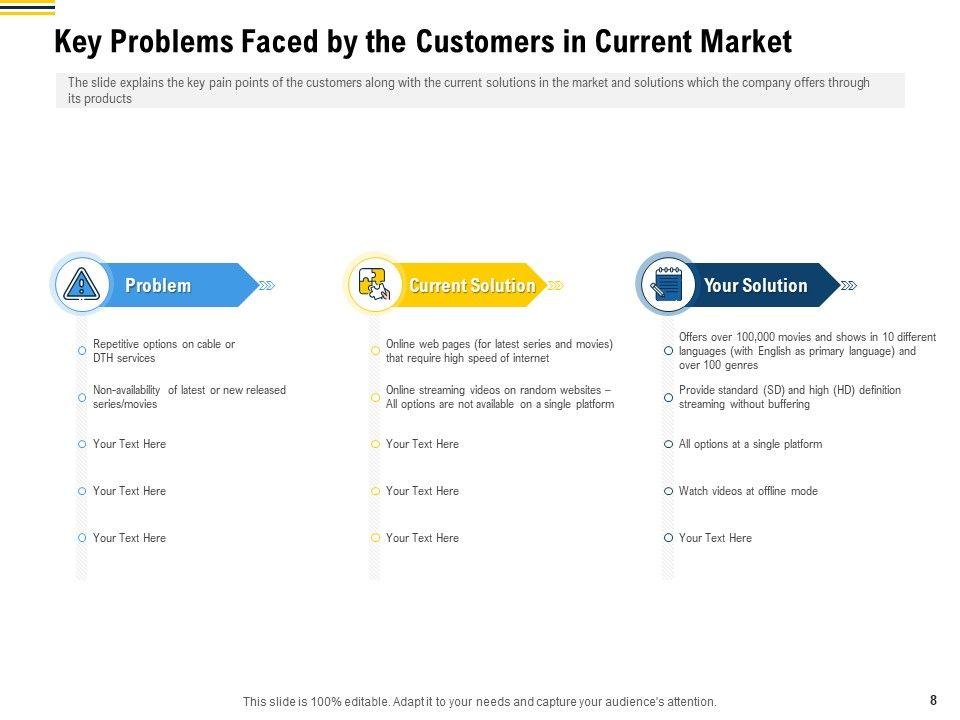 Key Problems Faced by the Customers in Current Market

The slide explains the key pain points of the customers along with the current solutions in the market and solutions which the company offers through its products

Problem

Repetitive options on cable or DTH services

Non-availability of latest or new released series/movies

Your Text Here

Your Text Here

Your Text Here

Current Solution

Online web pages (for latest series and movies) that require high speed of internet

Online streaming videos on random websites – All options are not available on a single platform

Your Text Here

Your Text Here

Your Text Here

Your Solution

Offers over 100,000 movies and shows in 10 different languages (with English as primary language) and over 100 genres

Provide standard (SD) and high (HD) definition streaming without buffering

All options at a single platform

Watch videos at offline mode

Your Text Here

This slide is 100% editable. Adapt it to your needs and capture your audience's attention.

8